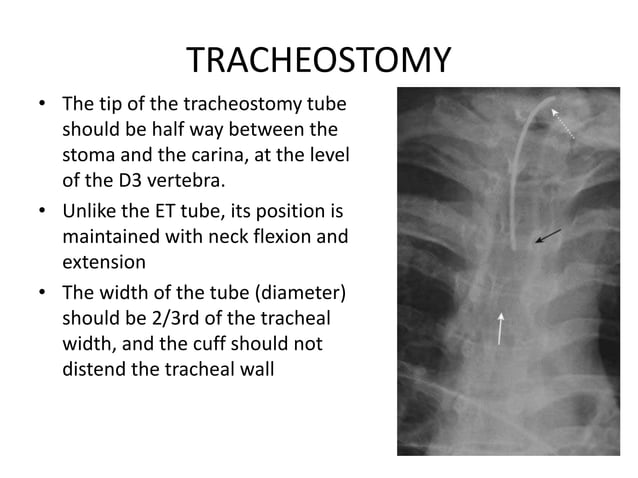 TRACHEOSTOMY

• The tip of the tracheostomy tube should be half way between the stoma and the carina, at the level of the D3 vertebra.

• Unlike the ET tube, its position is maintained with neck flexion and extension

• The width of the tube (diameter) should be 2/3rd of the tracheal width, and the cuff should not distend the tracheal wall